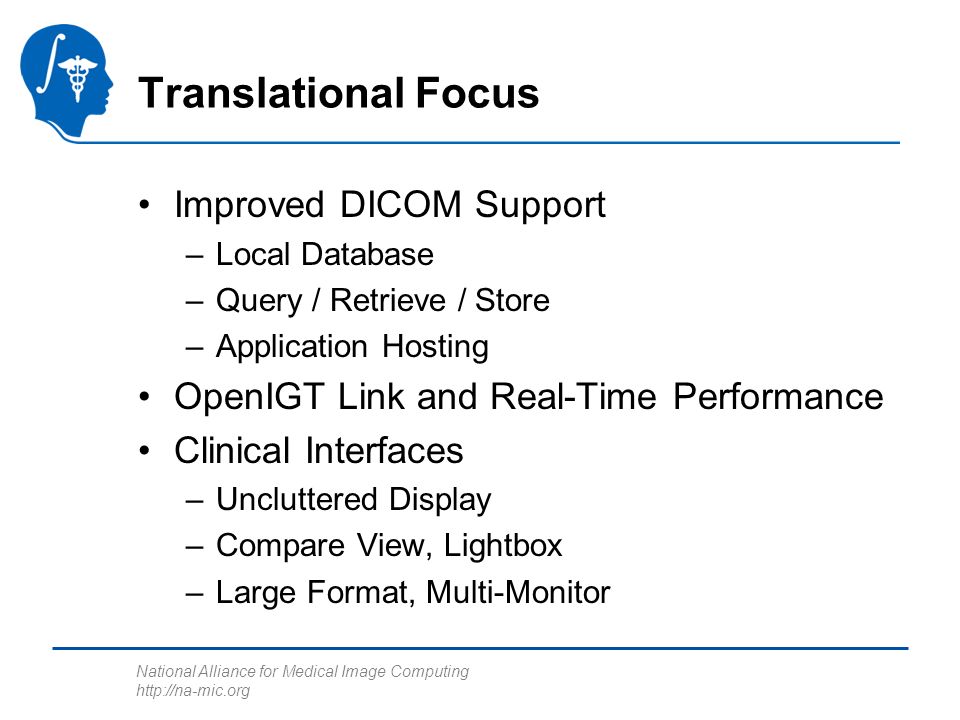 Translational Focus

• Improved DICOM Support
– Local Database
– Query / Retrieve / Store
– Application Hosting
• OpenIGT Link and Real-Time Performance
• Clinical Interfaces
– Uncluttered Display
– Compare View, Lightbox
– Large Format, Multi-Monitor

National Alliance for Medical Image Computing
http://na-mic.org